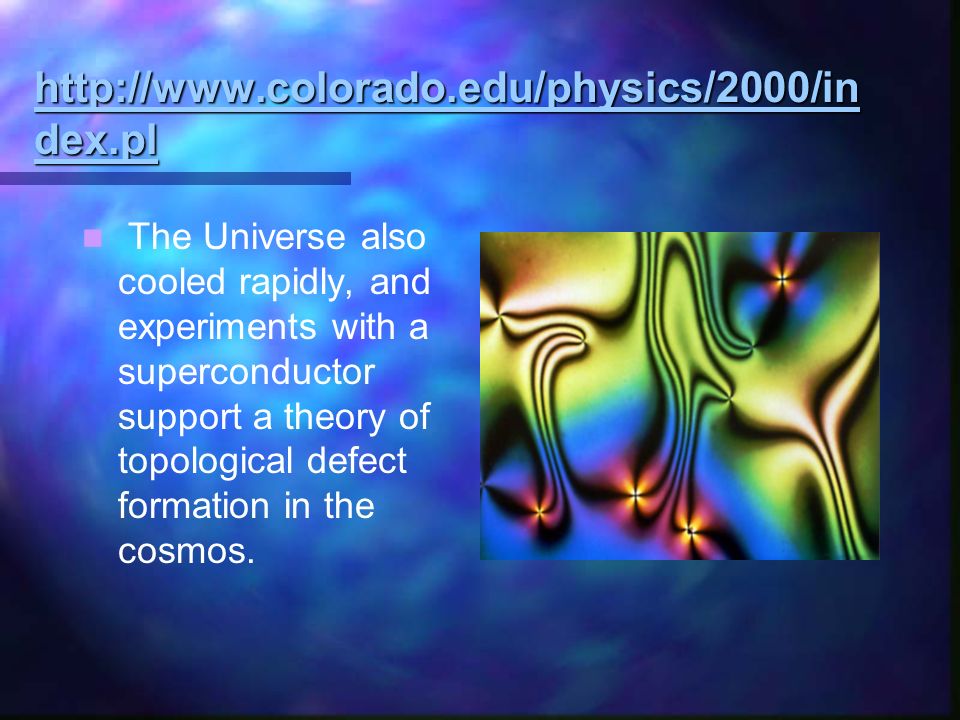 http://www.colorado.edu/physics/2000/index.pl

The Universe also cooled rapidly, and experiments with a superconductor support a theory of topological defect formation in the cosmos.